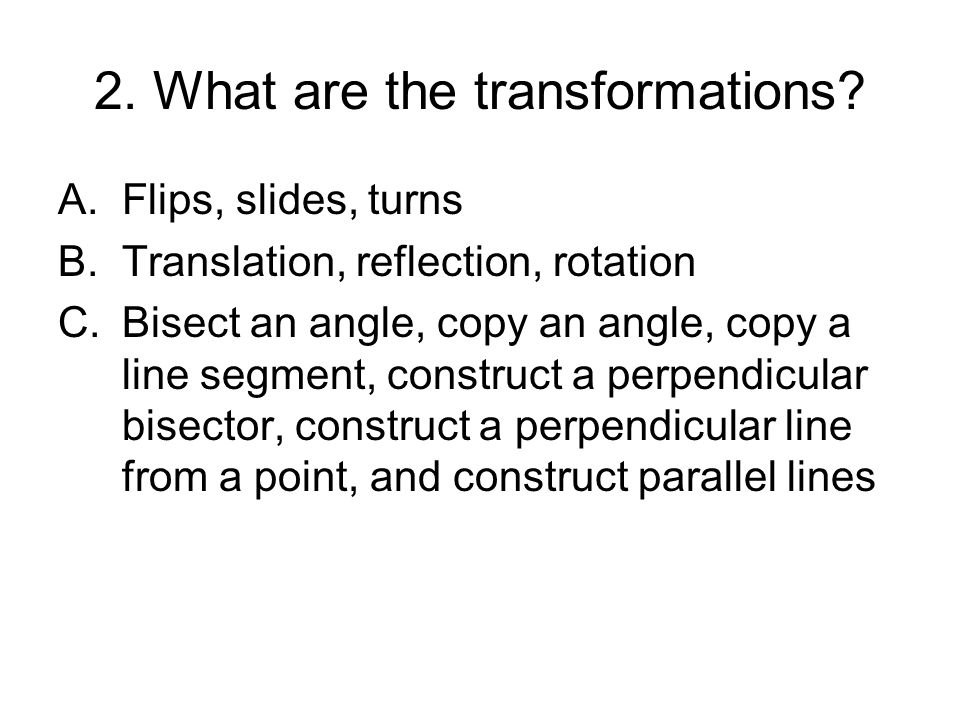 2. What are the transformations?

A. Flips, slides, turns
B. Translation, reflection, rotation
C. Bisect an angle, copy an angle, copy a line segment, construct a perpendicular bisector, construct a perpendicular line from a point, and construct parallel lines